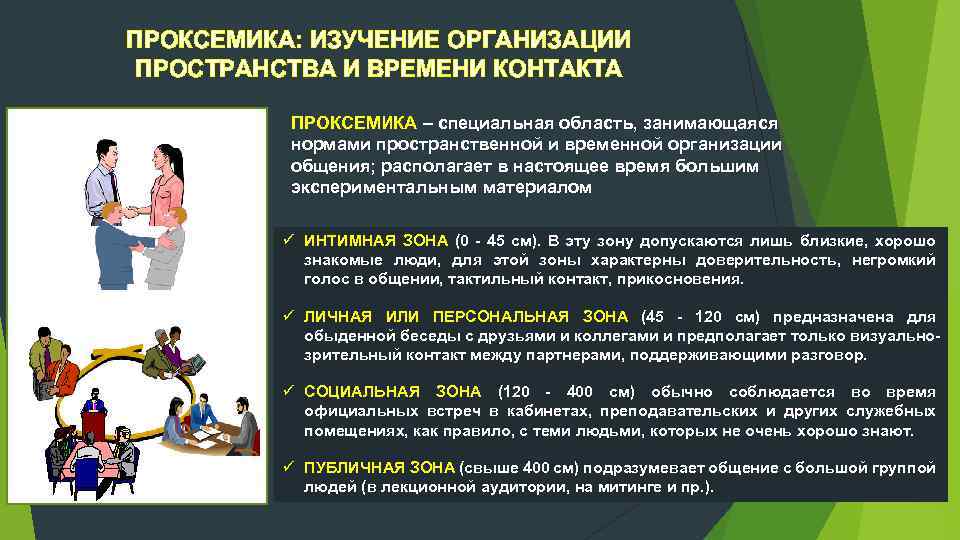 ПРОКСЕМИКА: ИЗУЧЕНИЕ ОРГАНИЗАЦИИ ПРОСТРАНСТВА И ВРЕМЕНИ КОНТАКТА

ПРОКСЕМИКА – специальная область, занимающаяся нормами пространственной и временной организации общения; располагает в настоящее время большим экспериментальным материалом

✓ ИНТИМНАЯ ЗОНА (0 - 45 см). В эту зону допускаются лишь близкие, хорошо знакомые люди, для этой зоны характерны доверительность, негромкий голос в общении, тактильный контакт, прикосновения.

✓ ЛИЧНАЯ ИЛИ ПЕРСОНАЛЬНАЯ ЗОНА (45 - 120 см) предназначена для обыденной беседы с друзьями и коллегами и предполагает только визуально-зрительный контакт между партнерами, поддерживающими разговор.

✓ СОЦИАЛЬНАЯ ЗОНА (120 - 400 см) обычно соблюдается во время официальных встреч в кабинетах, преподавательских и других служебных помещениях, как правило, с теми людьми, которых не очень хорошо знают.

✓ ПУБЛИЧНАЯ ЗОНА (свыше 400 см) подразумевает общение с большой группой людей (в лекционной аудитории, на митинге и пр.).